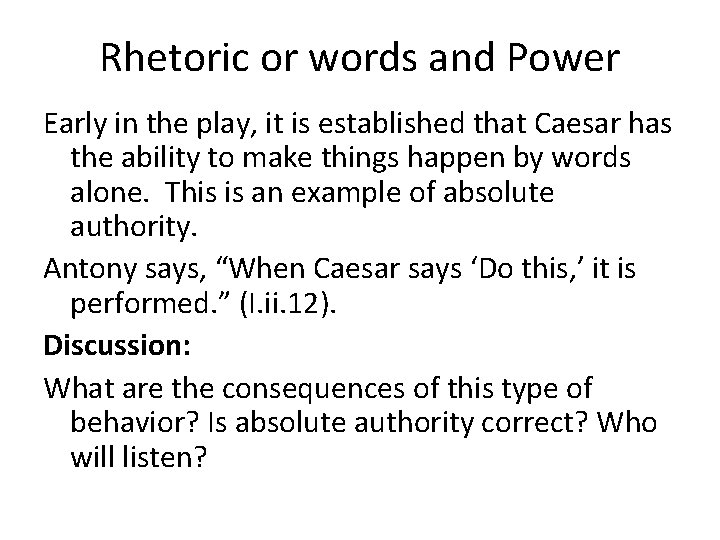 Rhetoric or words and Power

Early in the play, it is established that Caesar has the ability to make things happen by words alone. This is an example of absolute authority.

Antony says, “When Caesar says ‘Do this,’ it is performed.” (I.ii.12).

Discussion:

What are the consequences of this type of behavior? Is absolute authority correct? Who will listen?